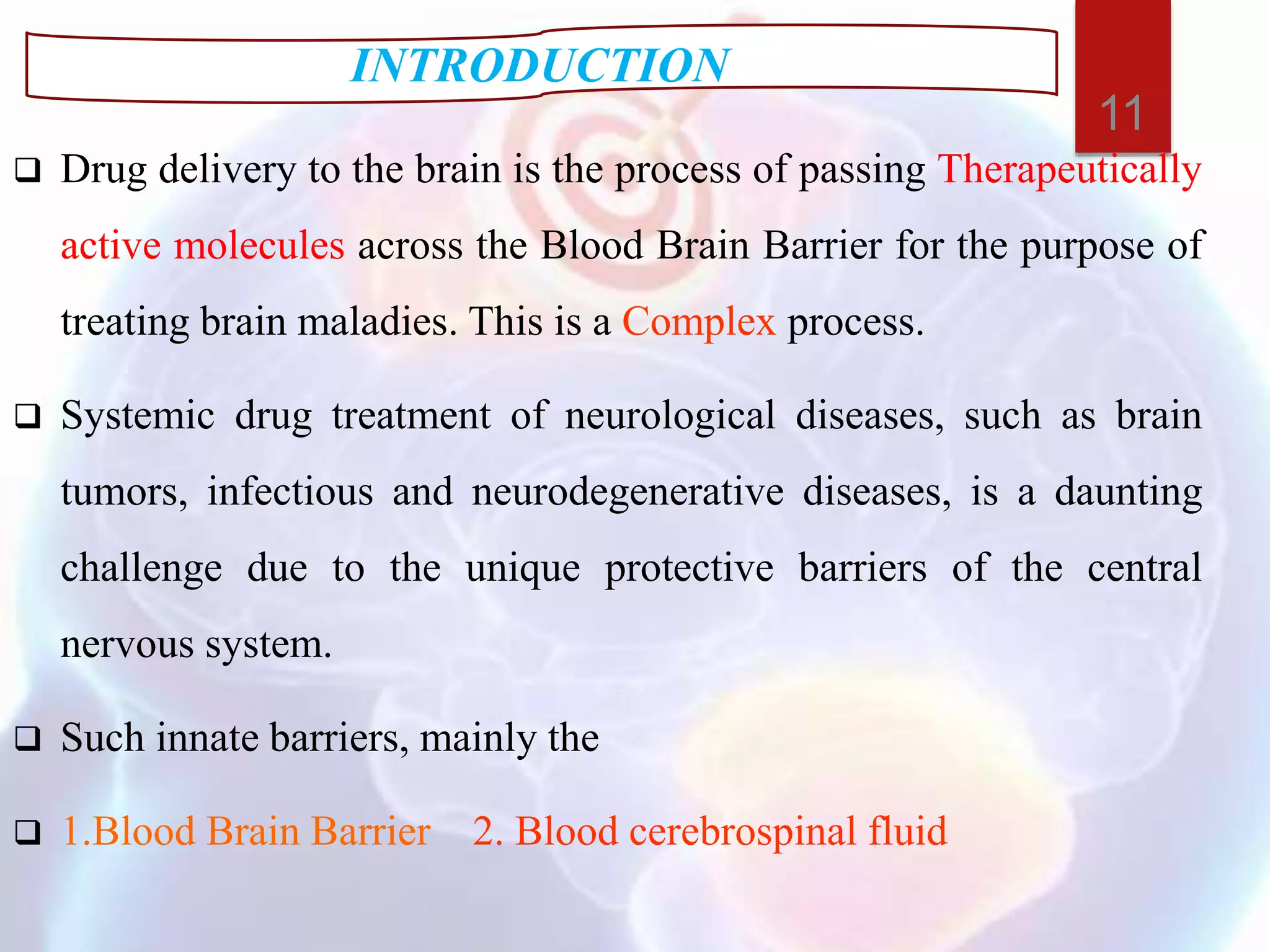 INTRODUCTION

11

❑ Drug delivery to the brain is the process of passing Therapeutically active molecules across the Blood Brain Barrier for the purpose of treating brain maladies. This is a Complex process.

❑ Systemic drug treatment of neurological diseases, such as brain tumors, infectious and neurodegenerative diseases, is a daunting challenge due to the unique protective barriers of the central nervous system.

❑ Such innate barriers, mainly the

❑ 1.Blood Brain Barrier 2. Blood cerebrospinal fluid